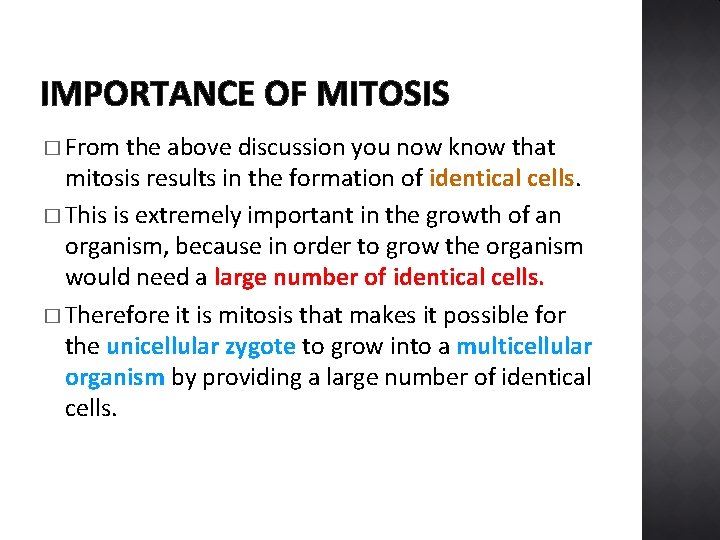 IMPORTANCE OF MITOSIS

□ From the above discussion you now know that mitosis results in the formation of identical cells.

□ This is extremely important in the growth of an organism, because in order to grow the organism would need a large number of identical cells.

□ Therefore it is mitosis that makes it possible for the unicellular zygote to grow into a multicellular organism by providing a large number of identical cells.